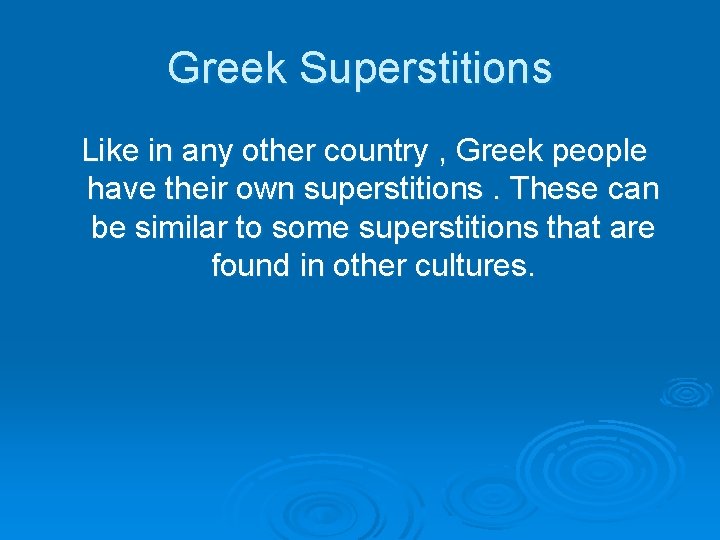 Greek Superstitions

Like in any other country , Greek people have their own superstitions . These can be similar to some superstitions that are found in other cultures.